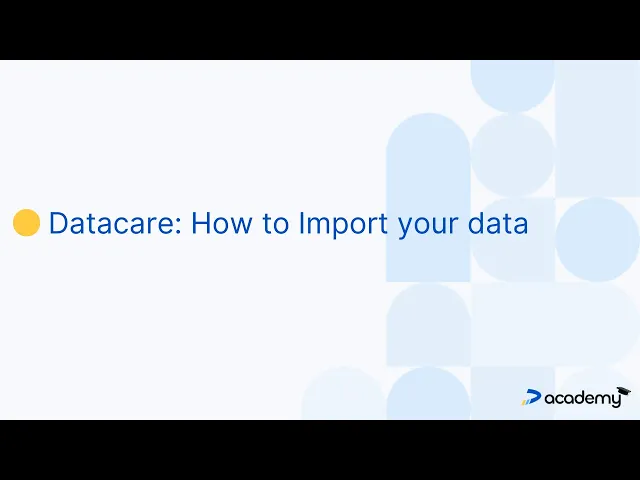 Datacare: How to Import your data

academy